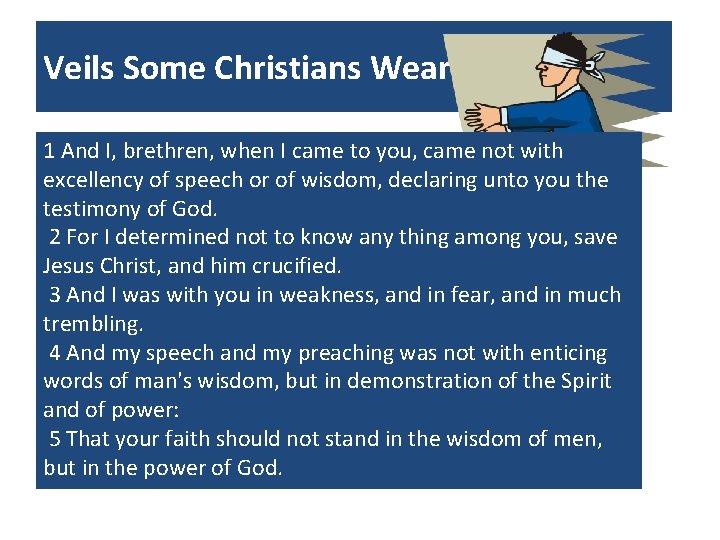 Veils Some Christians Wear

1 And I, brethren, when I came to you, came not with excellency of speech or of wisdom, declaring unto you the testimony of God.
2 For I determined not to know any thing among you, save Jesus Christ, and him crucified.
3 And I was with you in weakness, and in fear, and in much trembling.
4 And my speech and my preaching was not with enticing words of man's wisdom, but in demonstration of the Spirit and of power:
5 That your faith should not stand in the wisdom of men, but in the power of God.